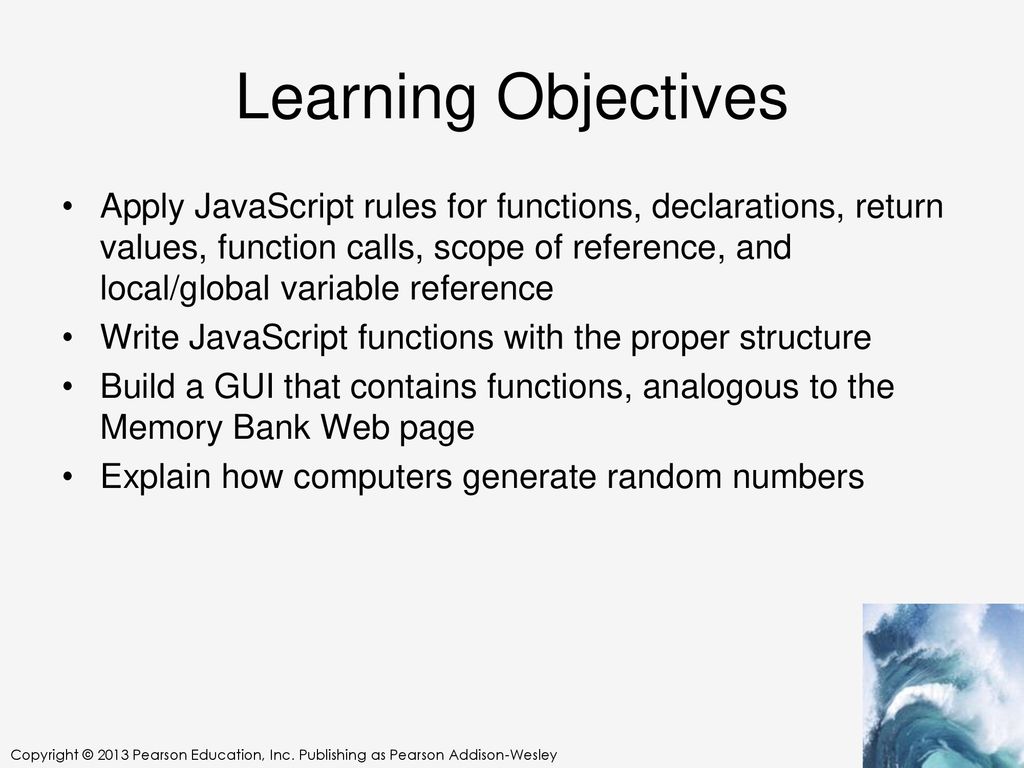 Learning Objectives

• Apply JavaScript rules for functions, declarations, return values, function calls, scope of reference, and local/global variable reference
• Write JavaScript functions with the proper structure
• Build a GUI that contains functions, analogous to the Memory Bank Web page
• Explain how computers generate random numbers

Copyright © 2013 Pearson Education, Inc. Publishing as Pearson Addison-Wesley